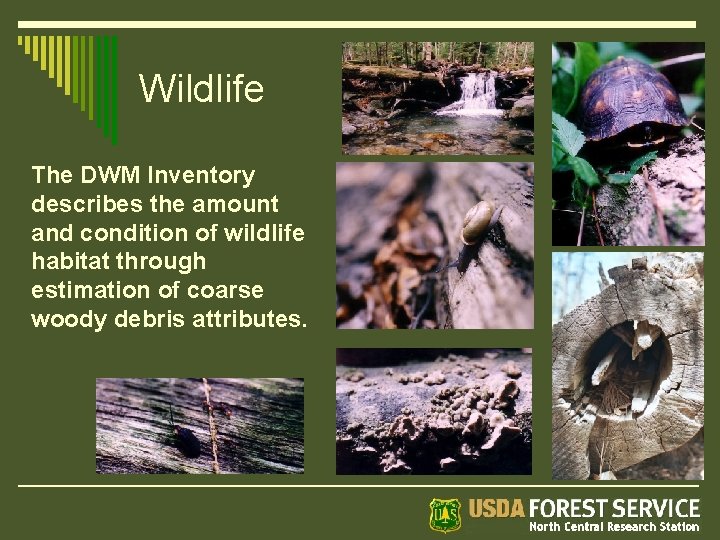 Wildlife

The DWM Inventory describes the amount and condition of wildlife habitat through estimation of coarse woody debris attributes.

USDA FOREST SERVICE
North Central Research Station